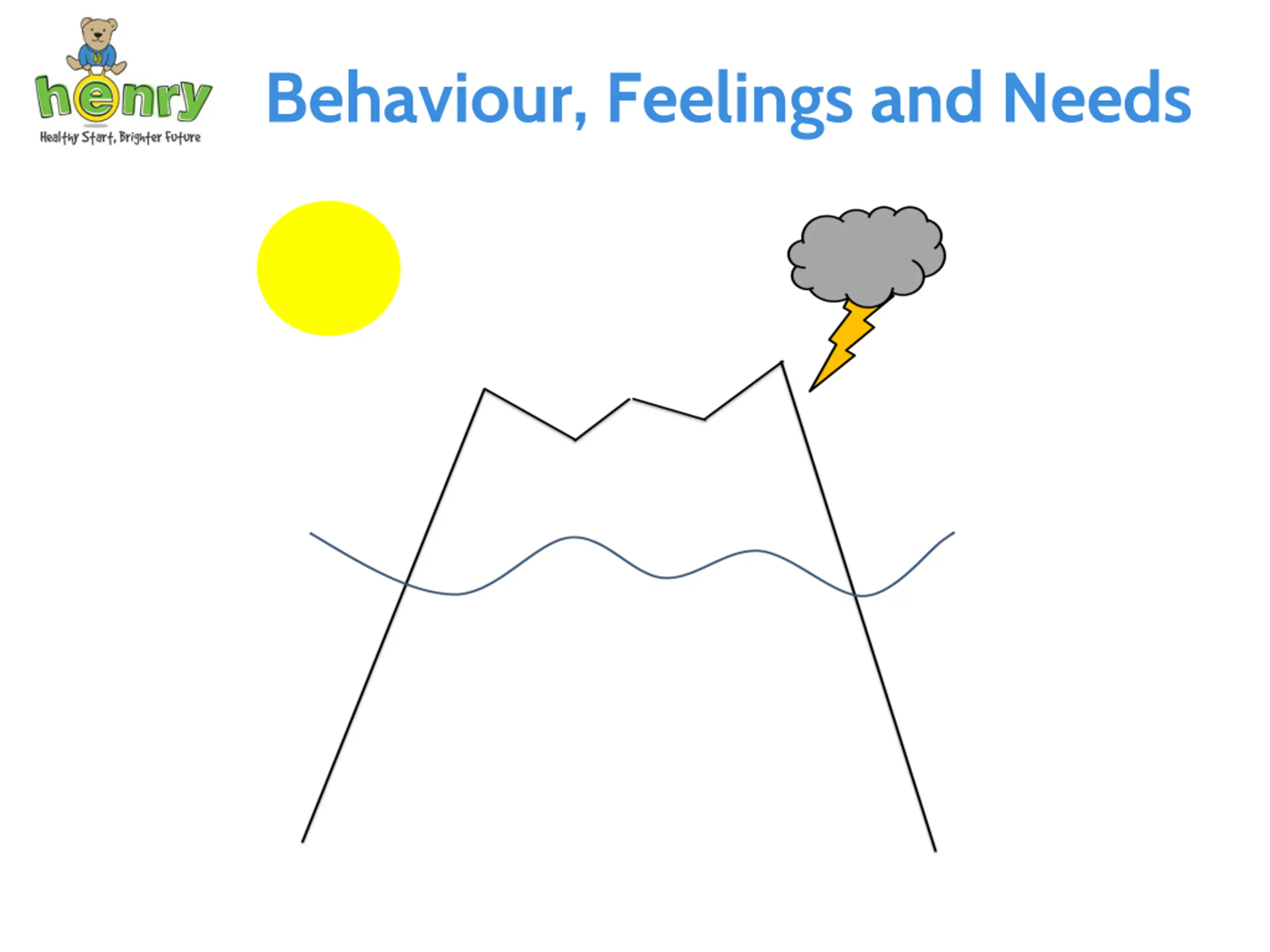 henry
Healthy Start, Brighter Future

Behaviour, Feelings and Needs